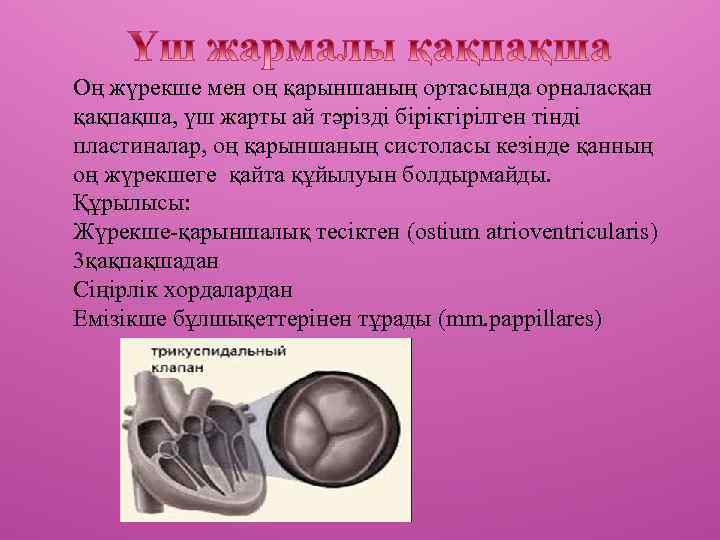 Үш жармалы қақпақша

Оң жүрекше мен оң қарыншаның ортасында орналасқан қақпақша, үш жарты ай тәрізді біріктірілген тінді пластиналар, оң қарыншаның систоласы кезінде қанның оң жүрекшеге қайта құйылуын болдырмайды.
Құрылысы:
Жүрекше-қарыншалық тесіктен (ostium atrioventricularis)
3қақпақшадан
Сіңірлік хордалардан
Емізікше бұлшықеттерінен тұрады (mm.pappillares)

трикуспидальный клапан